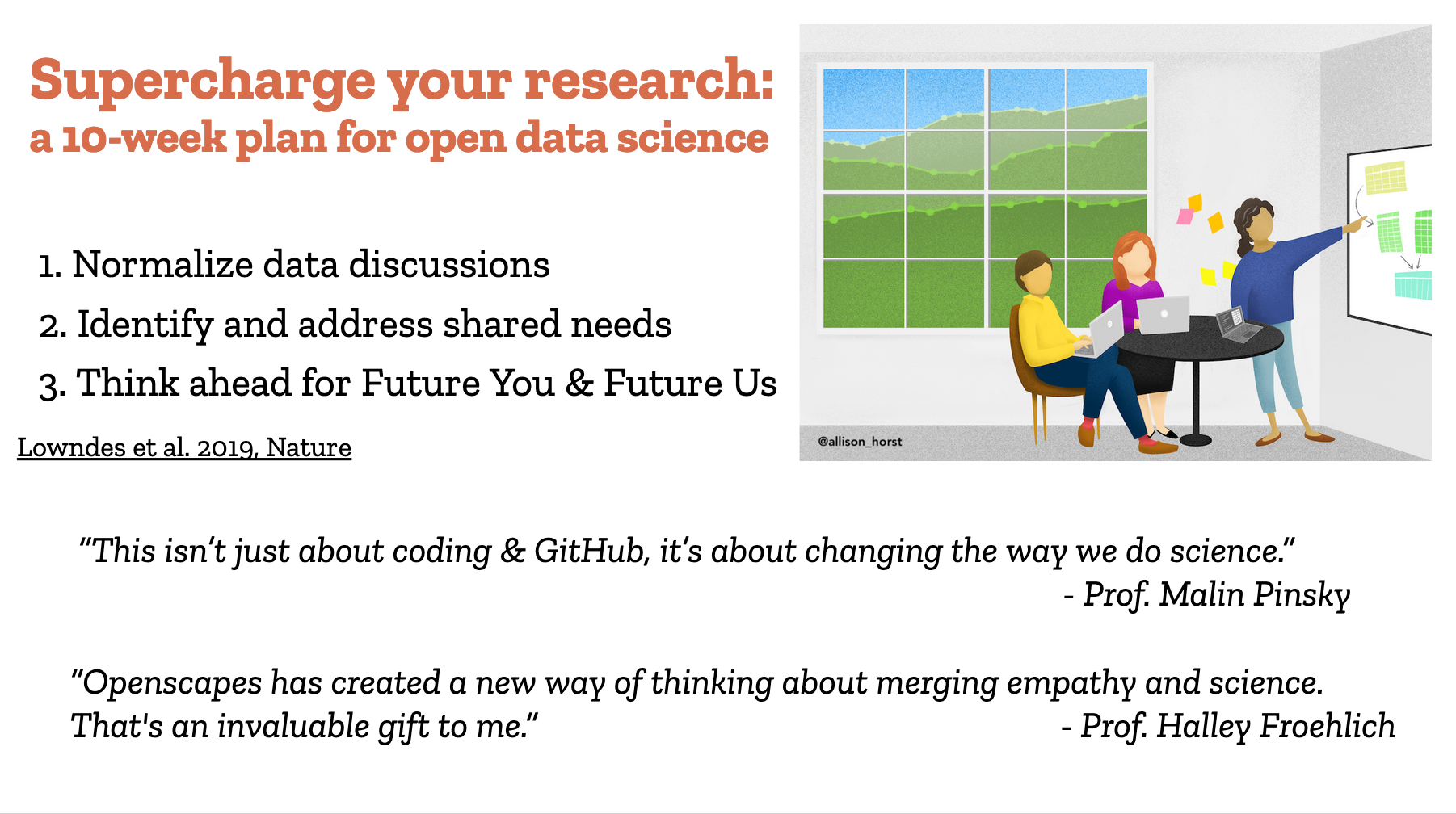 Supercharge your research:
a 10-week plan for open data science

1. Normalize data discussions
2. Identify and address shared needs
3. Think ahead for Future You & Future Us

Lowndes et al. 2019, Nature

@allison_horst

"This isn't just about coding & GitHub, it's about changing the way we do science."
- Prof. Malin Pinsky

"Openscapes has created a new way of thinking about merging empathy and science. That's an invaluable gift to me."
- Prof. Halley Froehlich